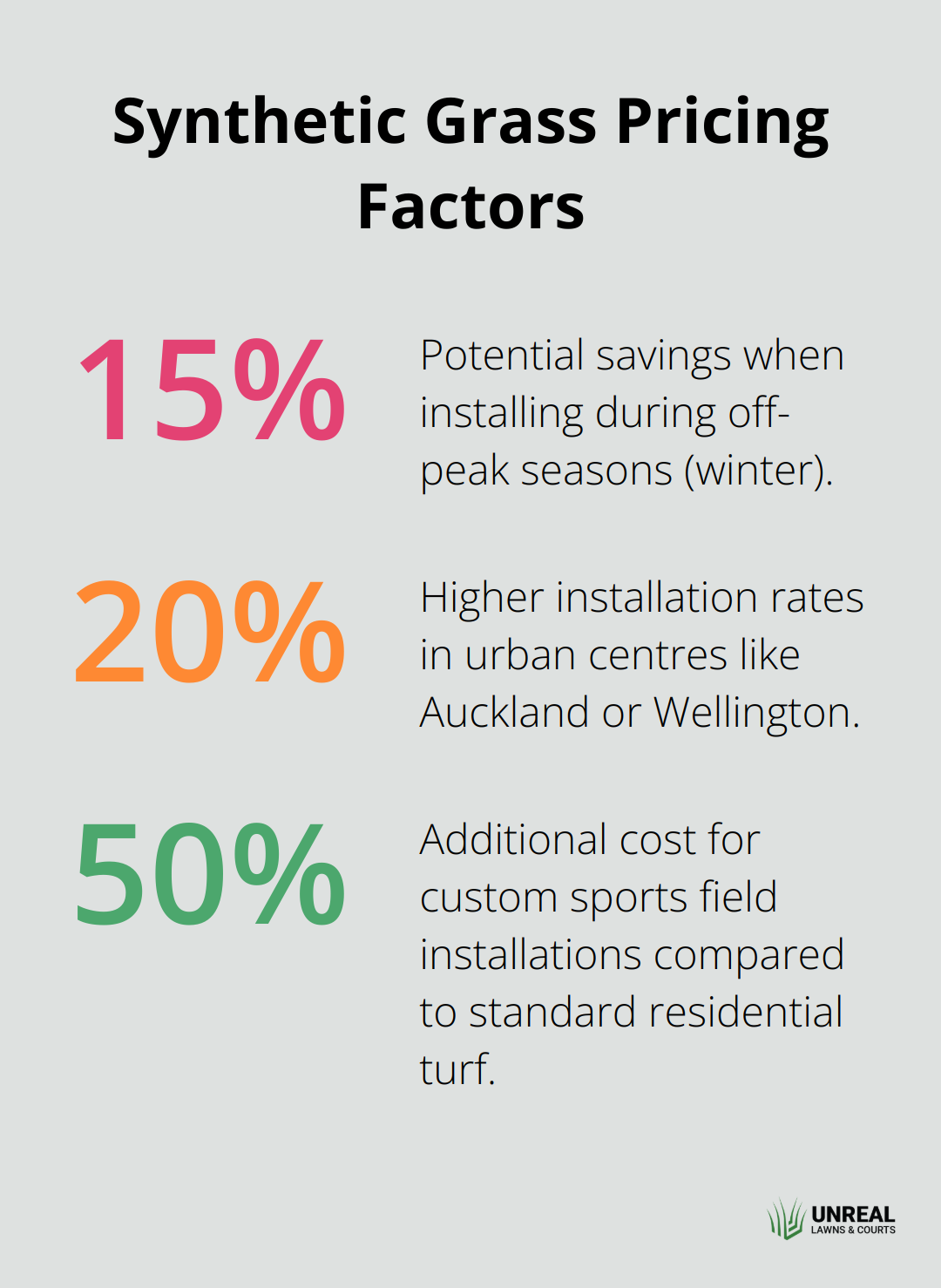 Synthetic Grass Pricing Factors

15%

Potential savings when installing during off-peak seasons (winter).

20%

Higher installation rates in urban centres like Auckland or Wellington.

50%

Additional cost for custom sports field installations compared to standard residential turf.

UNREAL
LAWNS & COURTS